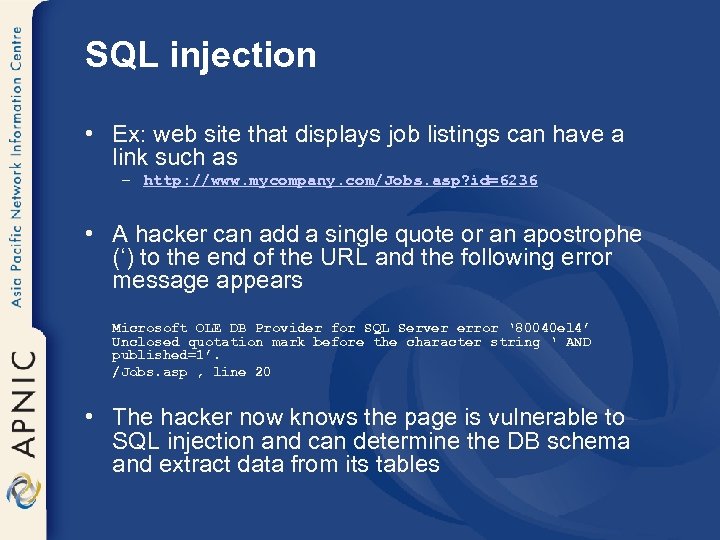 Asia Pacific Network Information Centre

APNIC

SQL injection

• Ex: web site that displays job listings can have a link such as

– http://www.mycompany.com/Jobs.asp?id=6236

• A hacker can add a single quote or an apostrophe (‘) to the end of the URL and the following error message appears

Microsoft OLE DB Provider for SQL Server error ‘80040e14’
Unclosed quotation mark before the character string ‘ AND published=1’.
/Jobs.asp , line 20

• The hacker now knows the page is vulnerable to SQL injection and can determine the DB schema and extract data from its tables